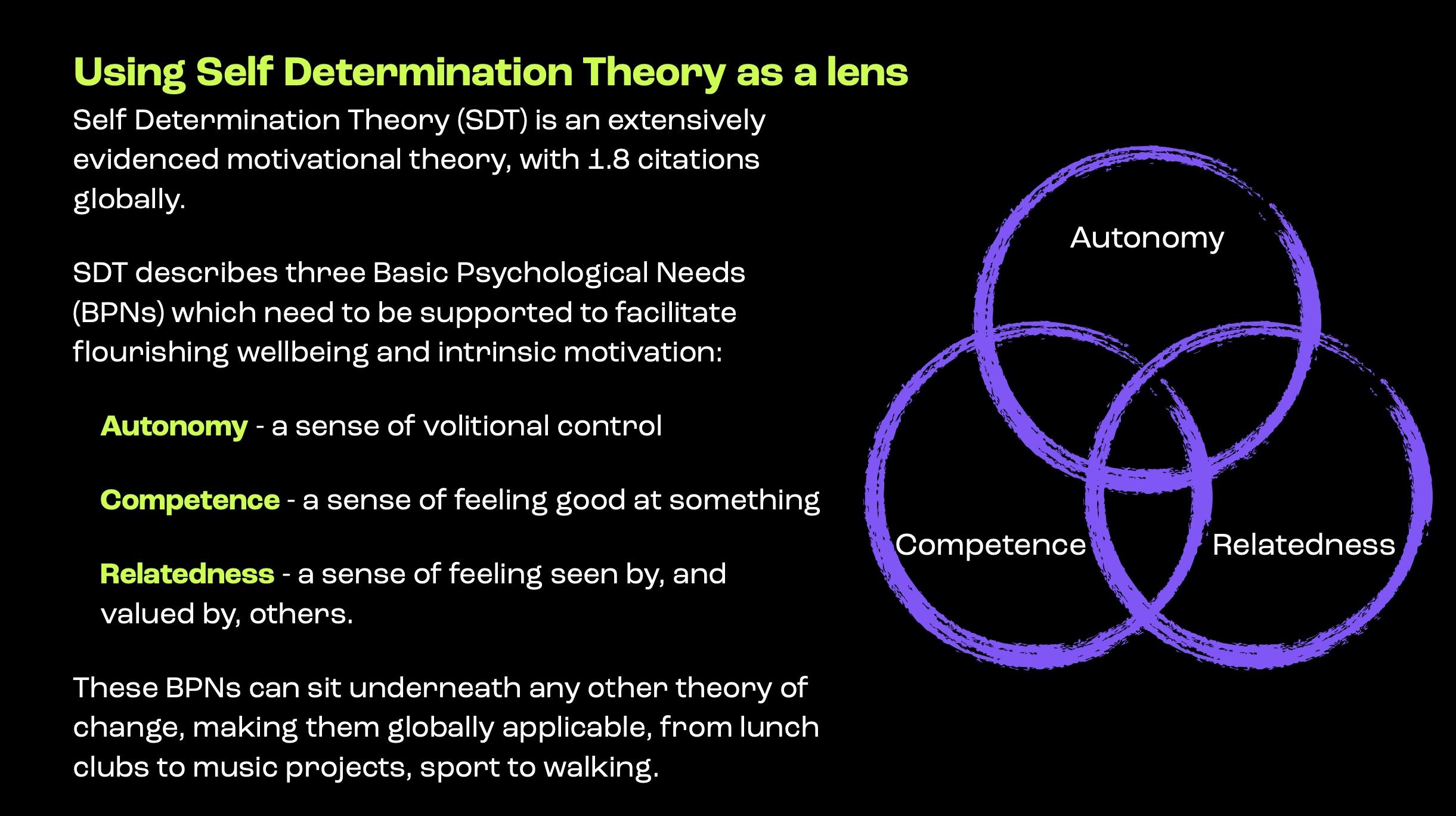 Using Self Determination Theory as a lens

Self Determination Theory (SDT) is an extensively evidenced motivational theory, with 1.8 citations globally.

SDT describes three Basic Psychological Needs (BPNs) which need to be supported to facilitate flourishing wellbeing and intrinsic motivation:

Autonomy - a sense of volitional control

Competence - a sense of feeling good at something

Relatedness - a sense of feeling seen by, and valued by, others.

These BPNs can sit underneath any other theory of change, making them globally applicable, from lunch clubs to music projects, sport to walking.

Autonomy

Competence

Relatedness